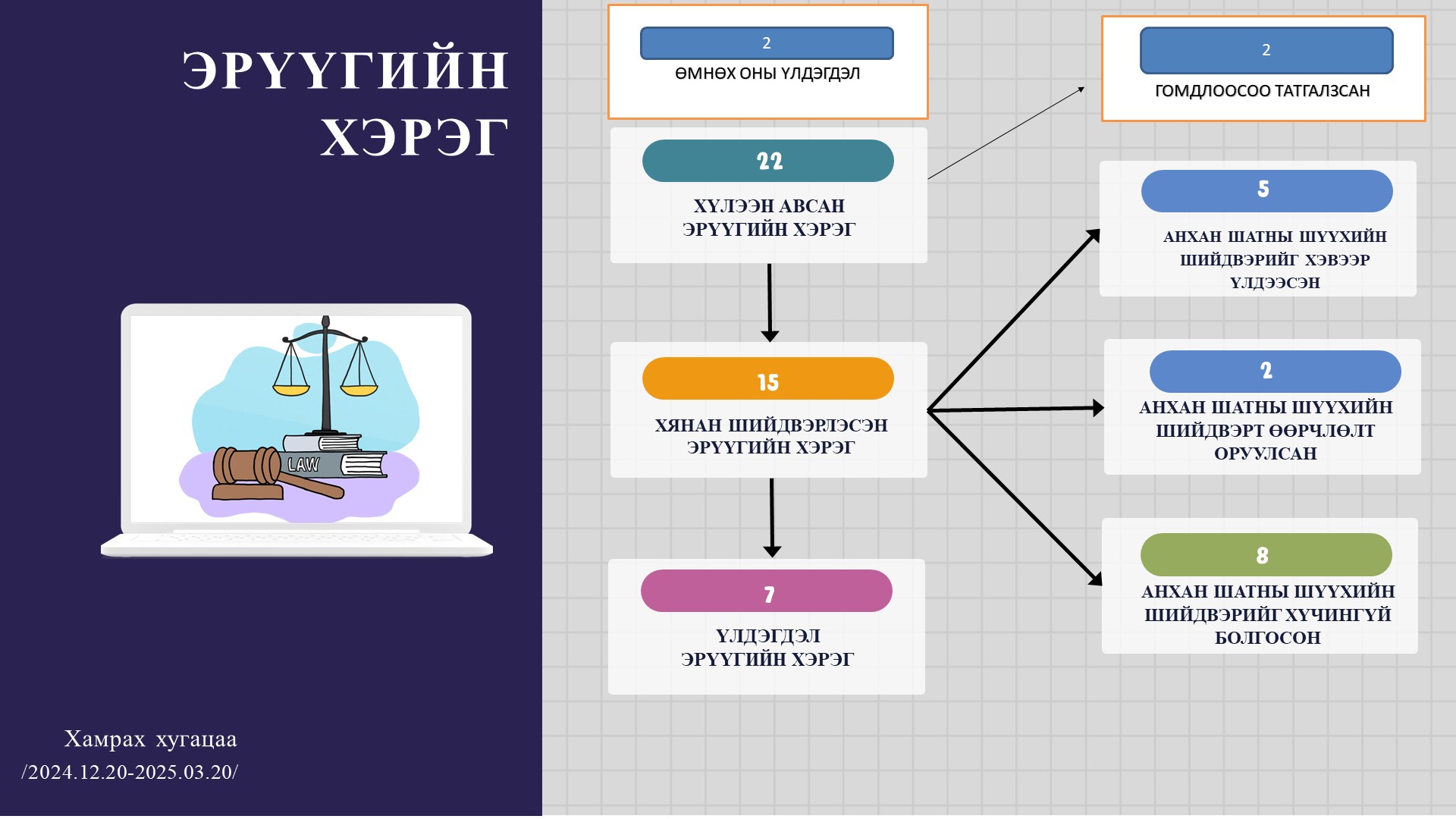 ЭРҮҮГИЙН ХЭРЭГ

LAW

Хамрах хугацаа
/2024.12.20-2025.03.20/

2
ӨМНӨХ ОНЫ ҮЛДЭГДЭЛ

22
ХҮЛЭЭН АВСАН ЭРҮҮГИЙН ХЭРЭГ

15
ХЯНАН ШИЙДВЭРЛЭСЭН ЭРҮҮГИЙН ХЭРЭГ

7
ҮЛДЭГДЭЛ ЭРҮҮГИЙН ХЭРЭГ

2
ГОМДЛООСОО ТАТГАЛЗСАН

5
АНХАН ШАТНЫ ШҮҮХИЙН ШИЙДВЭРИЙГ ХЭВЭЭР ҮЛДЭЭСЭН

2
АНХАН ШАТНЫ ШҮҮХИЙН ШИЙДВЭРТ ӨӨРЧЛӨЛТ ОРУУЛСАН

8
АНХАН ШАТНЫ ШҮҮХИЙН ШИЙДВЭРИЙГ ХҮЧИНГҮЙ БОЛГОСОН